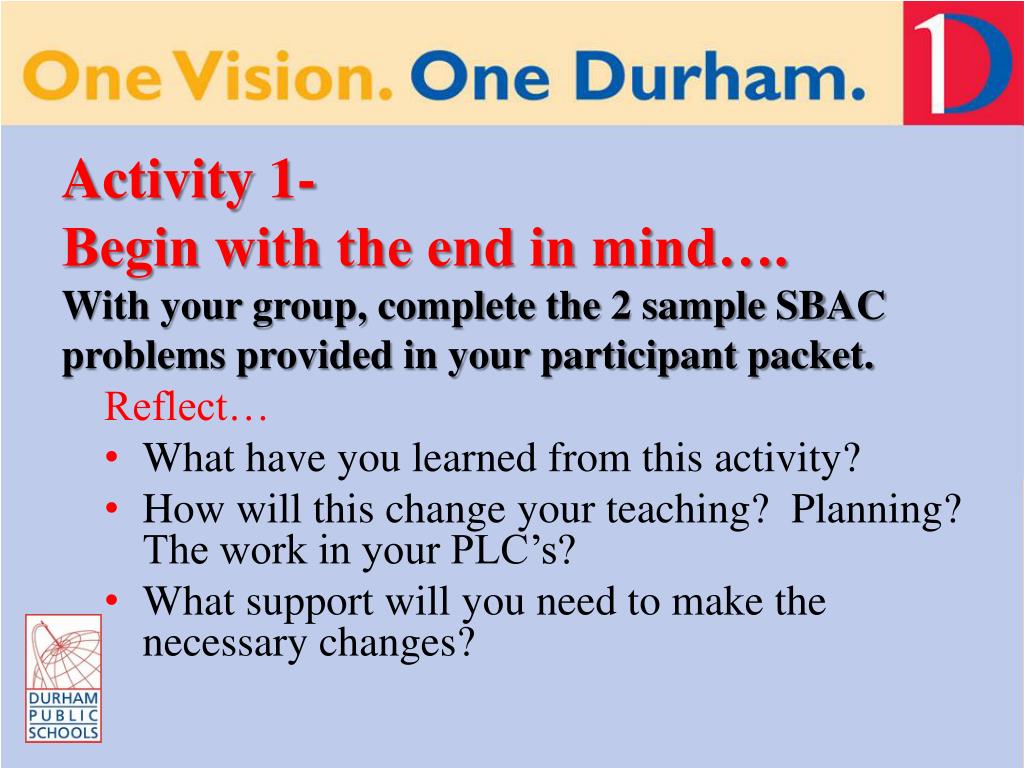 One Vision. One Durham.

1D

Activity 1-
Begin with the end in mind….
With your group, complete the 2 sample SBAC problems provided in your participant packet.

Reflect…
• What have you learned from this activity?
• How will this change your teaching? Planning? The work in your PLC's?
• What support will you need to make the necessary changes?

DURHAM PUBLIC SCHOOLS